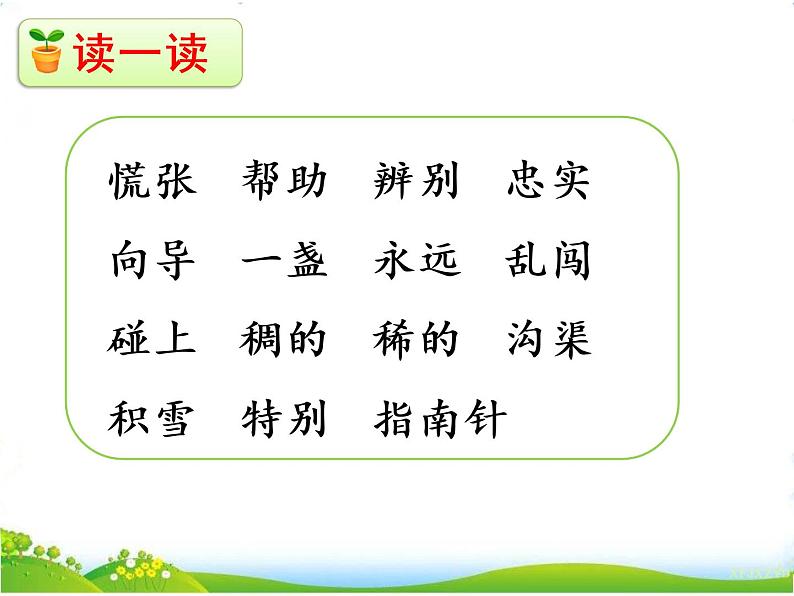 读一读

慌张　帮助　辨别　忠实
向导　一盏　永远　乱闯
碰上　稠的　稀的　沟渠
积雪　特别　指南针